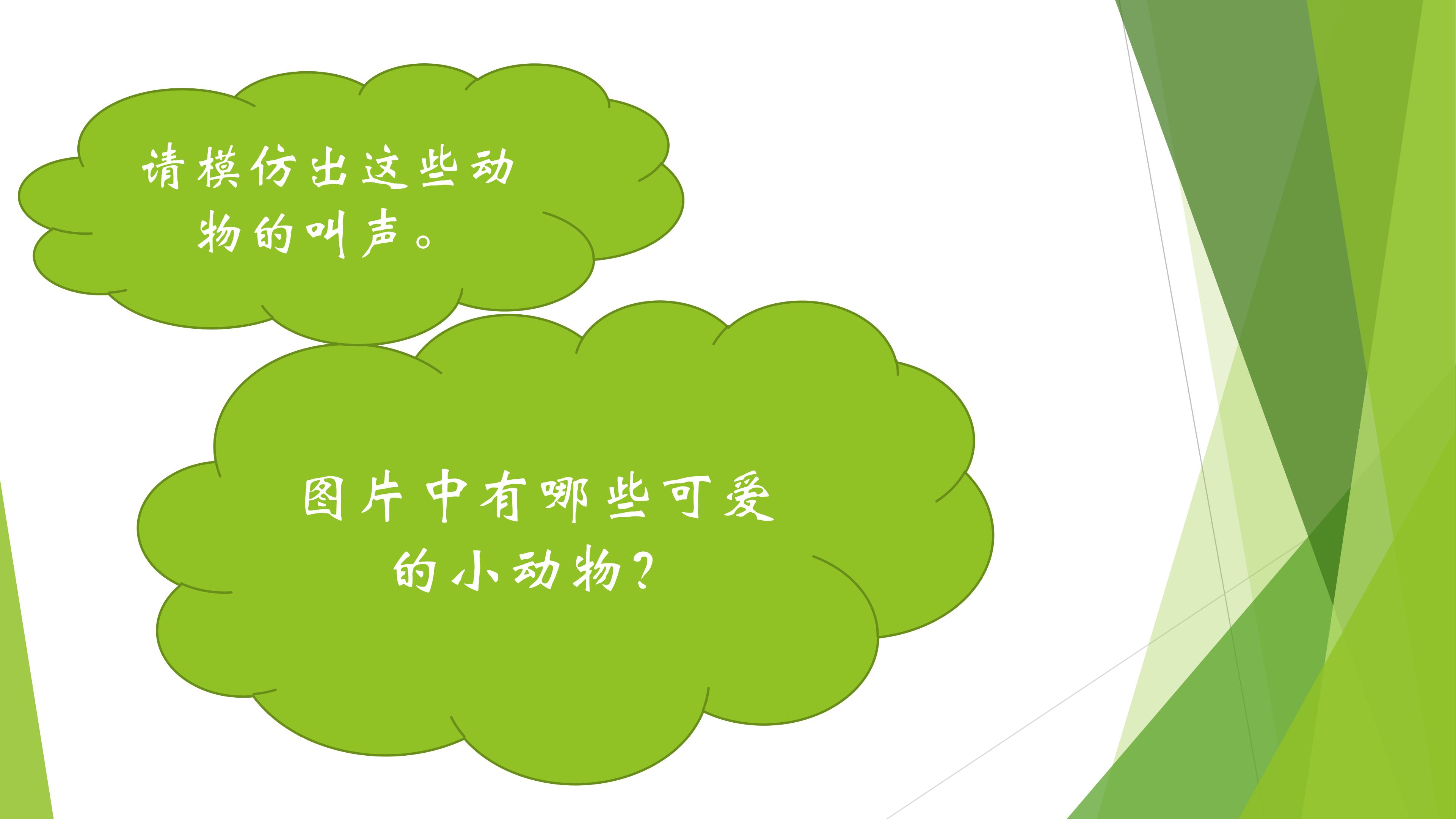 请模仿出这些动物的叫声。

图片中有哪些可爱的小动物？